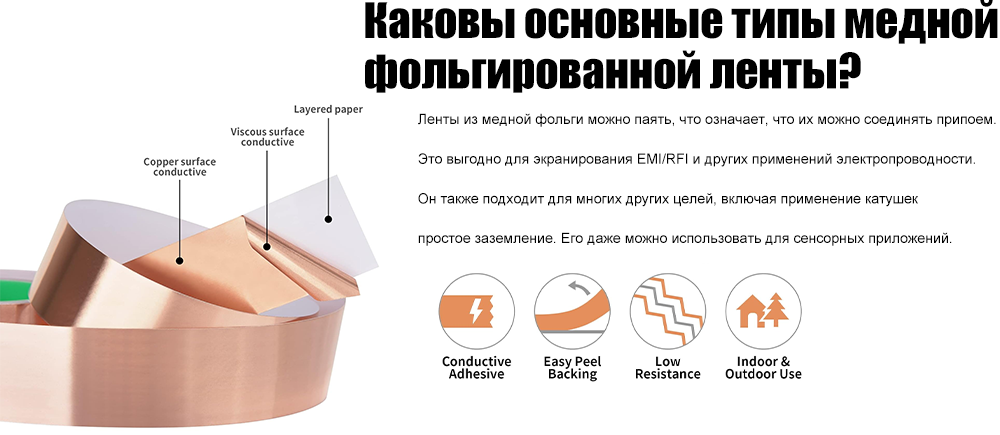 Каковы основные типы медной фольгированной ленты?

Layered paper

Viscous surface conductive

Copper surface conductive

Ленты из медной фольги можно паять, что означает, что их можно соединять припоем.

Это выгодно для экранирования EMI/RFI и других применений электропроводности.

Он также подходит для многих других целей, включая применение катушек

простое заземление. Его даже можно использовать для сенсорных приложений.

Conductive Adhesive

Easy Peel Backing

Low Resistance

Indoor & Outdoor Use